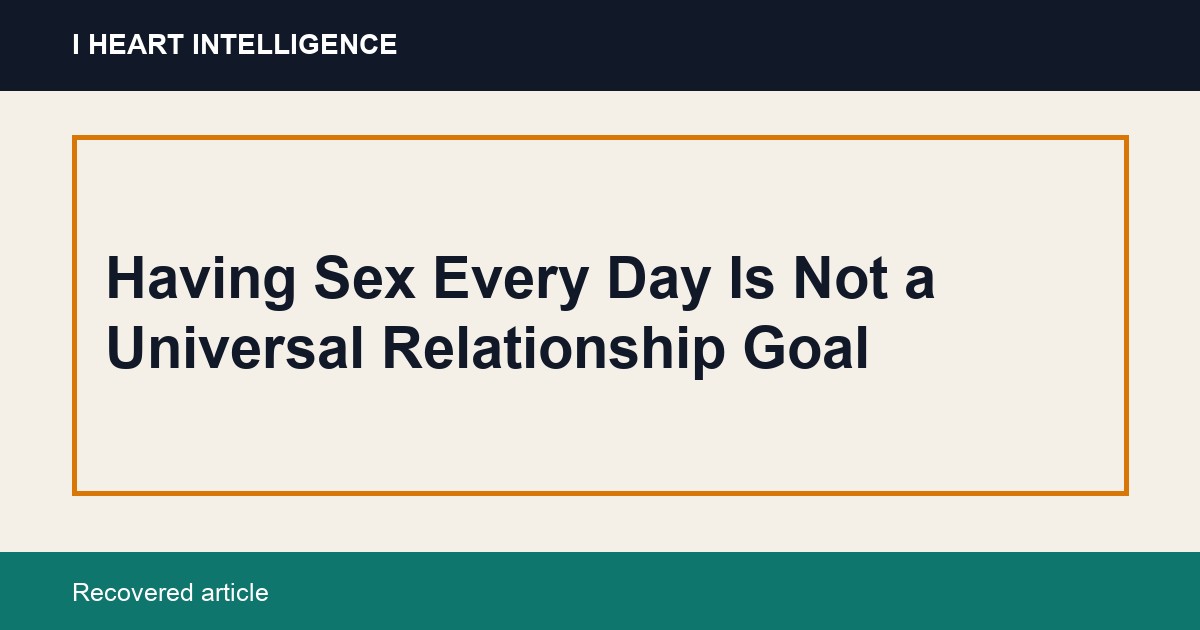 I HEART INTELLIGENCE

Having Sex Every Day Is Not a Universal Relationship Goal

Recovered article